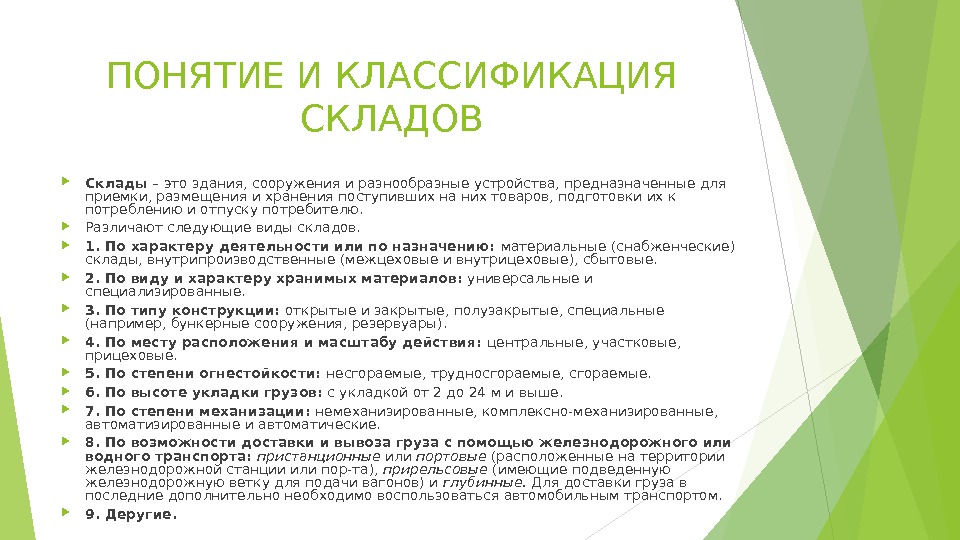 ПОНЯТИЕ И КЛАССИФИКАЦИЯ СКЛАДОВ

Склады – это здания, сооружения и разнообразные устройства, предназначенные для приемки, размещения и хранения поступивших на них товаров, подготовки их к потреблению и отпуску потребителю.

Различают следующие виды складов.

1. По характеру деятельности или по назначению: материальные (снабженческие) склады, внутрипроизводственные (межцеховые и внутрицеховые), сбытовые.

2. По виду и характеру хранимых материалов: универсальные и специализированные.

3. По типу конструкции: открытые и закрытые, полузакрытые, специальные (например, бункерные сооружения, резервуары).

4. По месту расположения и масштабу действия: центральные, участковые, прицеховые.

5. По степени огнестойкости: несгораемые, трудносгораемые, сгораемые.

6. По высоте укладки грузов: с укладкой от 2 до 24 м и выше.

7. По степени механизации: немеханизированные, комплексно-механизированные, автоматизированные и автоматические.

8. По возможности доставки и вывоза груза с помощью железнодорожного или водного транспорта: пристанционные или портовые (расположенные на территории железнодорожной станции или пор-та), прирельсовые (имеющие подведенную железнодорожную ветку для подачи вагонов) и глубинные. Для доставки груза в последние дополнительно необходимо воспользоваться автомобильным транспортом.

9. Деругие.